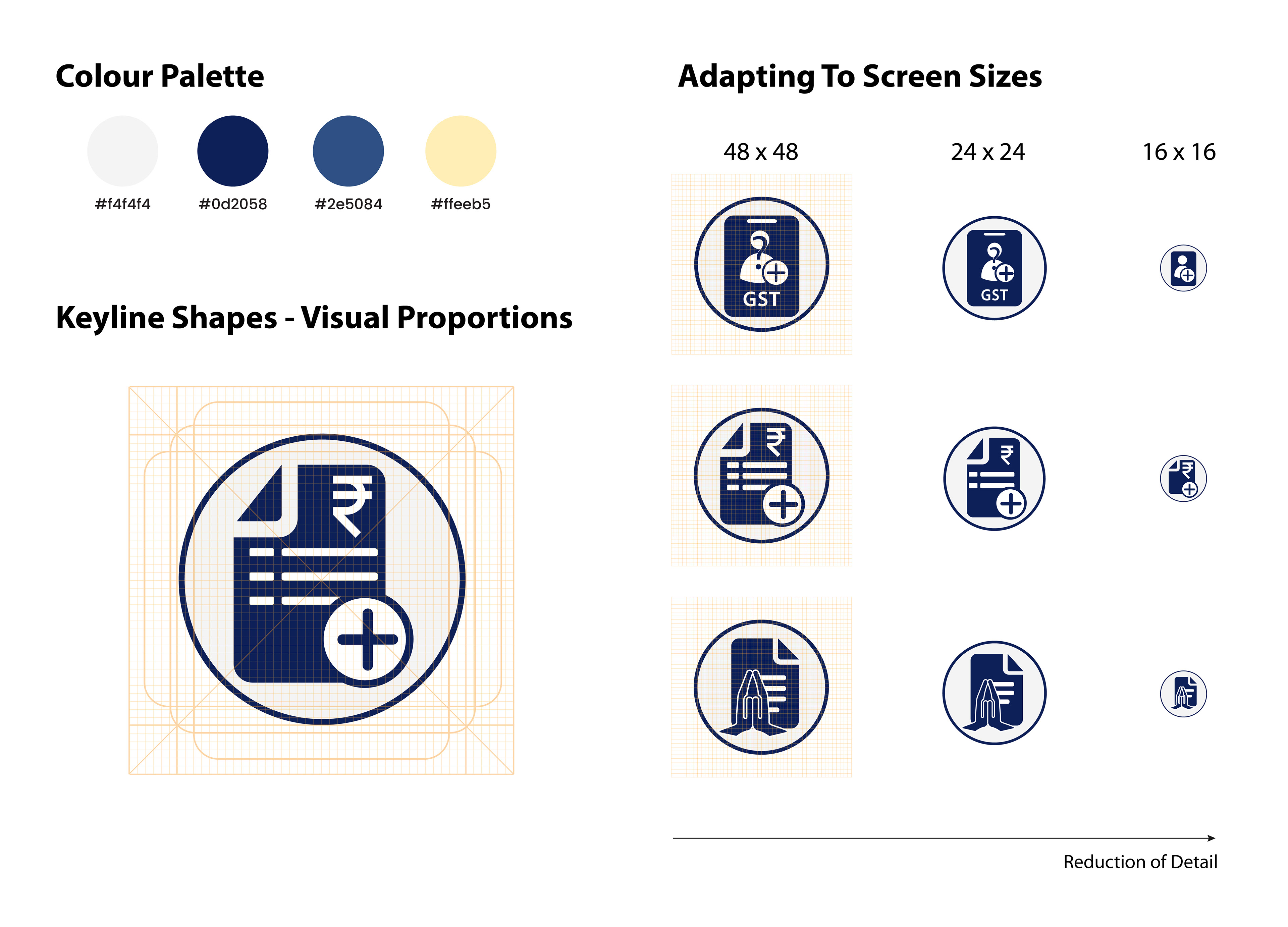 Colour Palette

#f4f4f4 #0d2058 #2e5084 #ffeeb5

Keyline Shapes - Visual Proportions

₹

Adapting To Screen Sizes

48 x 48

24 x 24

16 x 16

GST

GST

₹

₹

₹

Reduction of Detail